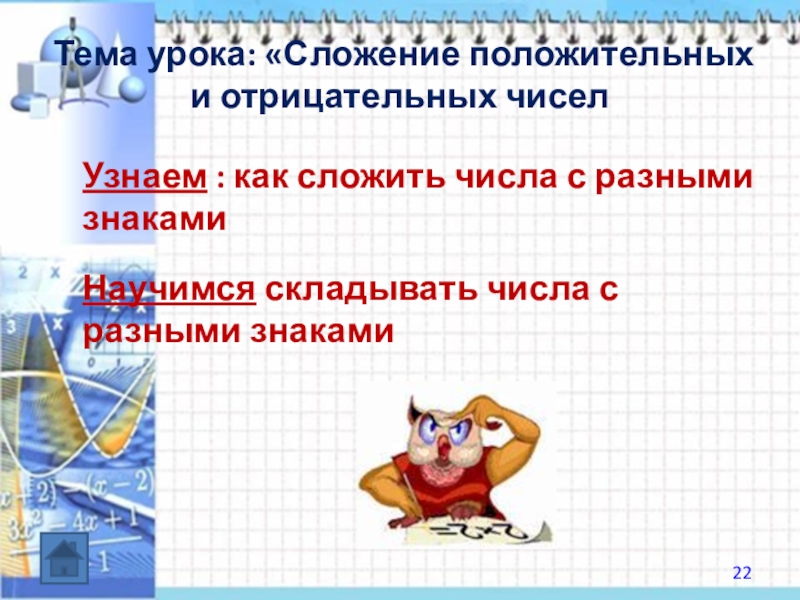 Тема урока: «Сложение положительных и отрицательных чисел

Узнаем : как сложить числа с разными знаками

Научимся складывать числа с разными знаками

22